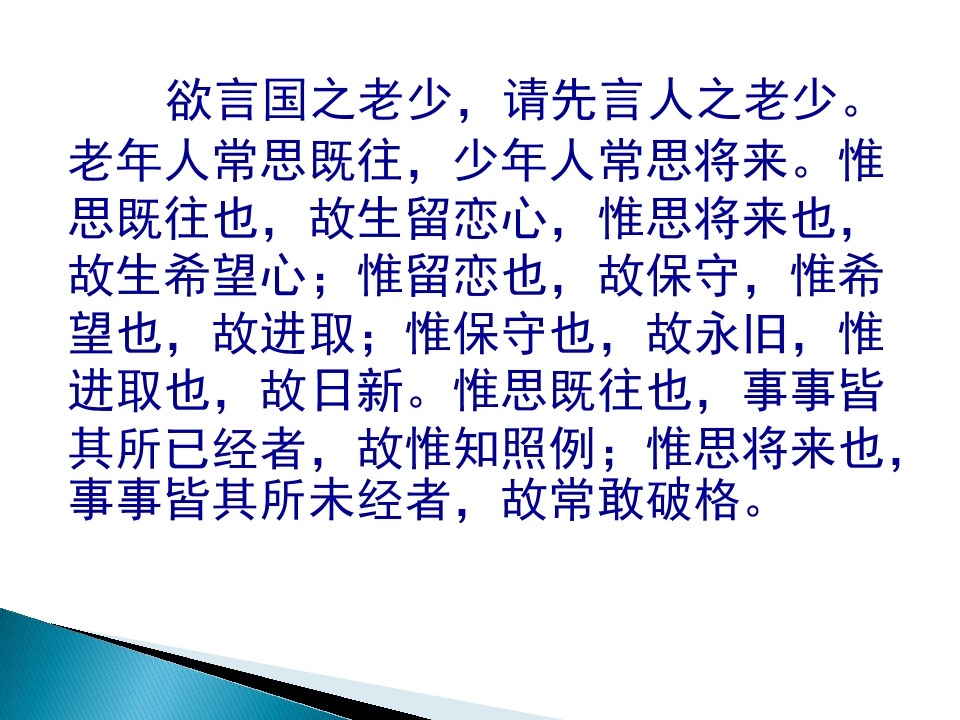 欲言国之老少，请先言人之老少。老年人常思既往，少年人常思将来。惟思既往也，故生留恋心，惟思将来也，故生希望心；惟留恋也，故保守，惟希望也，故进取；惟保守也，故永旧，惟进取也，故日新。惟思既往也，事事皆其所已经者，故惟知照例；惟思将来也，事事皆其所未经者，故常敢破格。